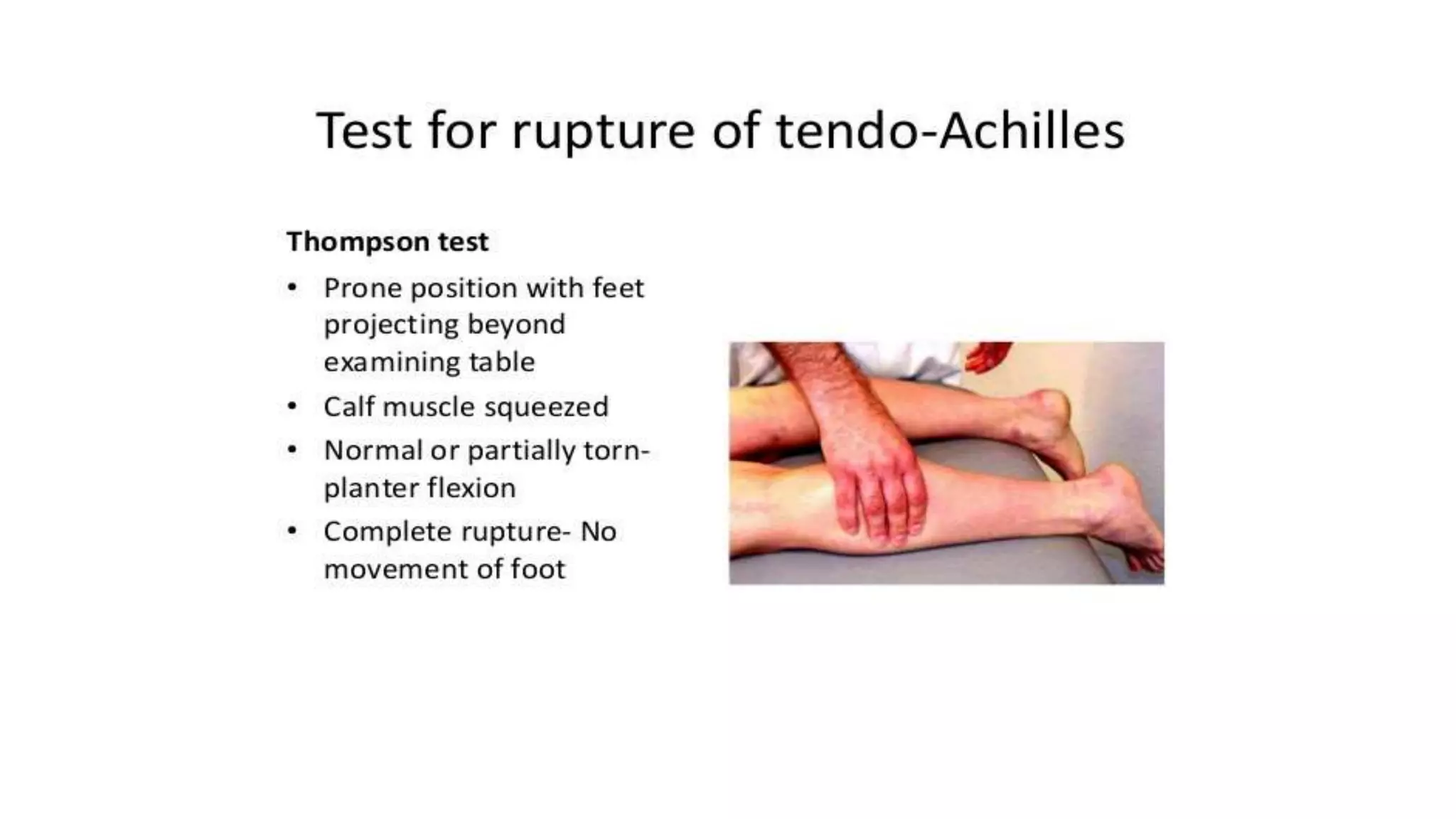 Test for rupture of tendo-Achilles

Thompson test

• Prone position with feet projecting beyond examining table
• Calf muscle squeezed
• Normal or partially torn- planter flexion
• Complete rupture- No movement of foot